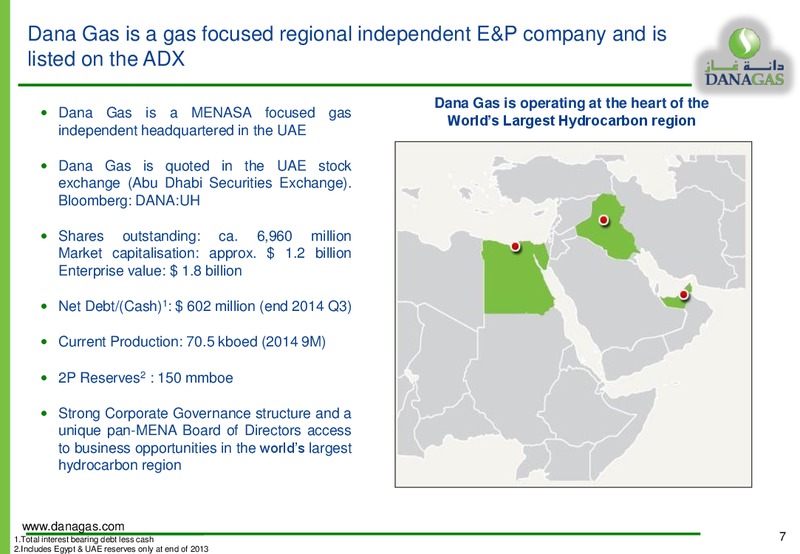 Dana Gas is a gas focused regional independent E&P company and is listed on the ADX

دانة غاز
DANAGAS

- Dana Gas is a MENASA focused gas independent headquartered in the UAE
- Dana Gas is quoted in the UAE stock exchange (Abu Dhabi Securities Exchange). Bloomberg: DANA:UH
- Shares outstanding: ca. 6,960 million Market capitalisation: approx. \$ 1.2 billion Enterprise value: \$ 1.8 billion
- Net Debt/(Cash)$^1$: \$ 602 million (end 2014 Q3)
- Current Production: 70.5 kboed (2014 9M)
- 2P Reserves$^2$ : 150 mmboe
- Strong Corporate Governance structure and a unique pan-MENA Board of Directors access to business opportunities in the world's largest hydrocarbon region

Dana Gas is operating at the heart of the World's Largest Hydrocarbon region

www.danagas.com
1.Total interest bearing debt less cash
2.Includes Egypt & UAE reserves only at end of 2013

7